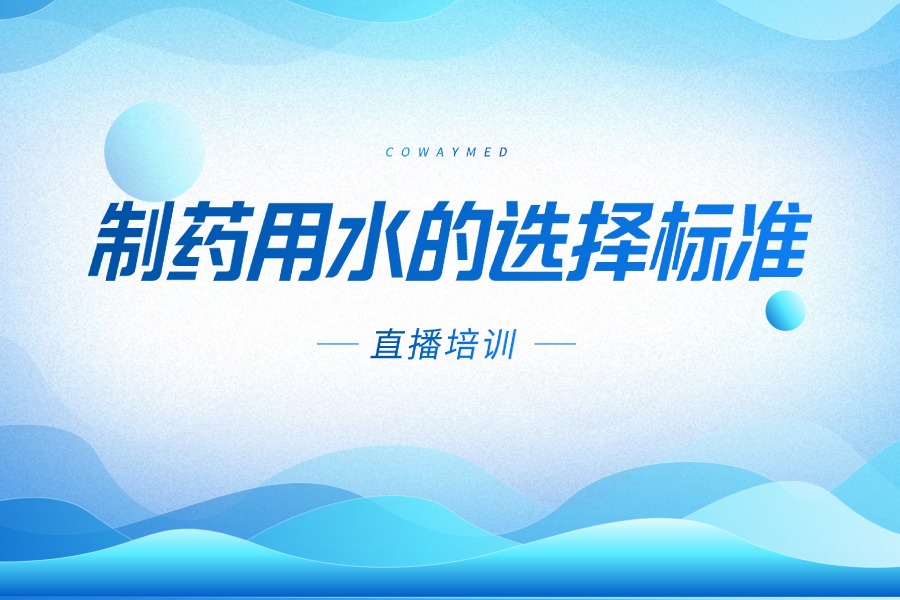 COWAYMED

制药用水的选择标准

— 直播培训 —